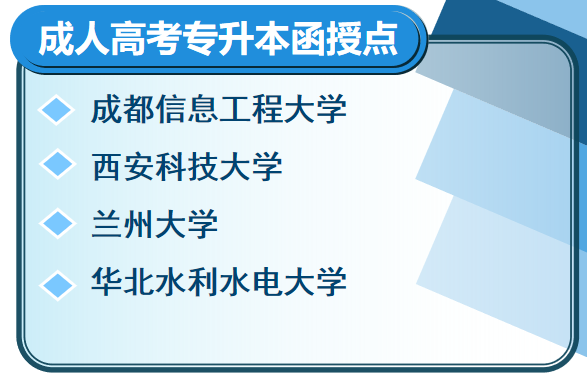 成人高考专升本函授点

成都信息工程大学

西安科技大学

兰州大学

华北水利水电大学